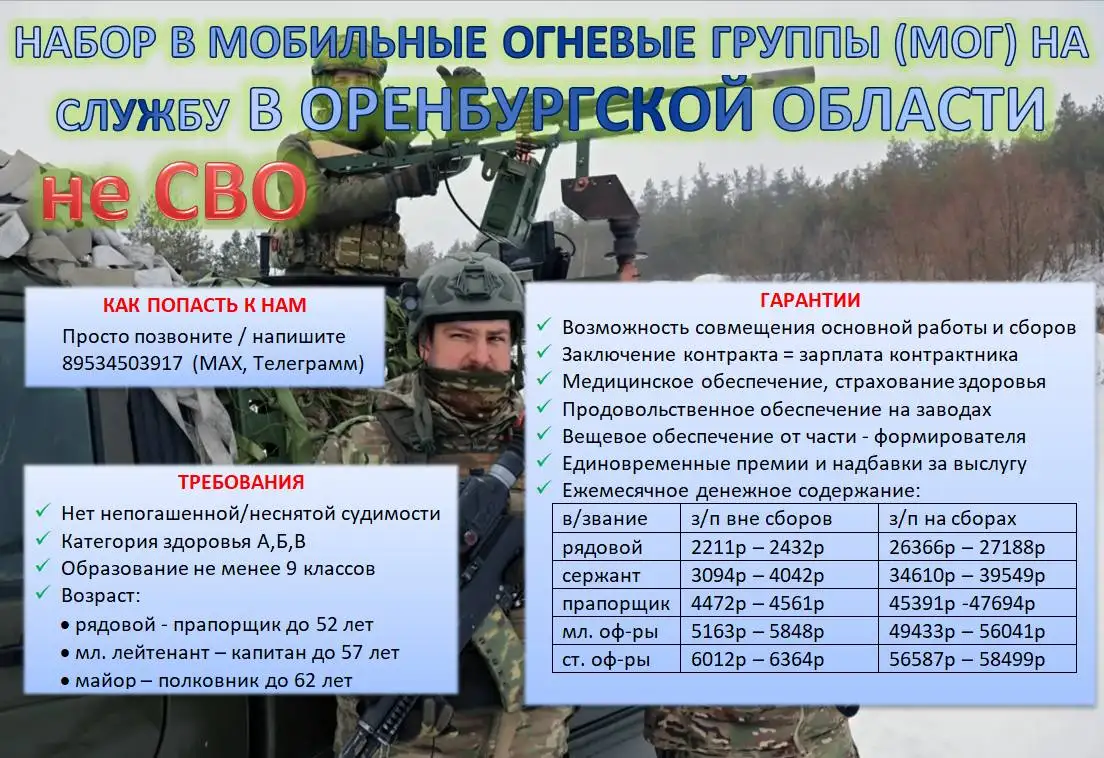 НАБОР В МОБИЛЬНЫЕ ОГНЕВЫЕ ГРУППЫ (МОГ) НА СЛУЖБУ В ОРЕНБУРГСКОЙ ОБЛАСТИ

не СВО

КАК ПОПАСТЬ К НАМ
Просто позвоните / напишите 89534503917 (МАХ, Телеграмм)

ТРЕБОВАНИЯ
✓ Нет непогашенной/неснятой судимости
✓ Категория здоровья А,Б,В
✓ Образование не менее 9 классов
✓ Возраст:
• рядовой - прапорщик до 52 лет
• мл. лейтенант – капитан до 57 лет
• майор – полковник до 62 лет

ГАРАНТИИ
✓ Возможность совмещения основной работы и сборов
✓ Заключение контракта = зарплата контрактника
✓ Медицинское обеспечение, страхование здоровья
✓ Продовольственное обеспечение на заводах
✓ Вещевое обеспечение от части - формирователя
✓ Единовременные премии и надбавки за выслугу
✓ Ежемесячное денежное содержание:

| в/звание | з/п вне сборов | з/п на сборах |
|---|---|---|
| рядовой | 2211р – 2432р | 26366р – 27188р |
| сержант | 3094р – 4042р | 34610р – 39549р |
| прапорщик | 4472р – 4561р | 45391р -47694р |
| мл. оф-ры | 5163р – 5848р | 49433р – 56041р |
| ст. оф-ры | 6012р – 6364р | 56587р – 58499р |